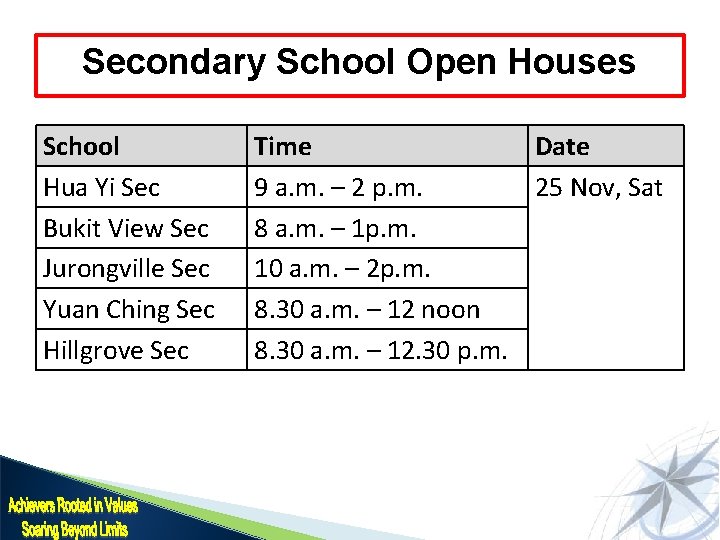 Secondary School Open Houses

| School | Time | Date |
|---|---|---|
| Hua Yi Sec | 9 a.m. – 2 p.m. | 25 Nov, Sat |
| Bukit View Sec | 8 a.m. – 1p.m. | |
| Jurongville Sec | 10 a.m. – 2p.m. | |
| Yuan Ching Sec | 8.30 a.m. – 12 noon | |
| Hillgrove Sec | 8.30 a.m. – 12.30 p.m. | |

Achievers Rooted in Values
Soaring Beyond Limits